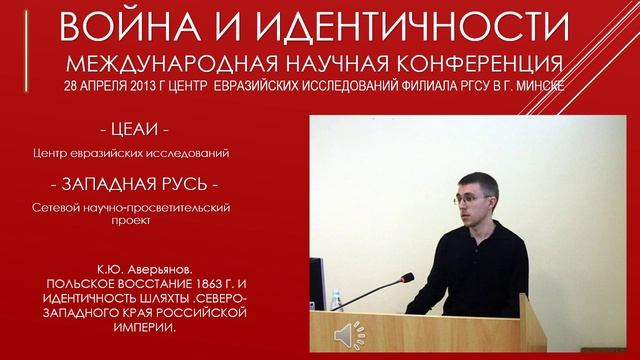 ВОЙНА И ИДЕНТИЧНОСТИ
МЕЖДУНАРОДНАЯ НАУЧНАЯ КОНФЕРЕНЦИЯ
28 АПРЕЛЯ 2013 Г ЦЕНТР ЕВРАЗИЙСКИХ ИССЛЕДОВАНИЙ ФИЛИАЛА РГСУ В Г. МИНСКЕ

- ЦЕАИ -
Центр евразийских исследований

- ЗАПАДНАЯ РУСЬ -
Сетевой научно-просветительский проект

К.Ю. Аверьянов.
ПОЛЬСКОЕ ВОССТАНИЕ 1863 Г. И ИДЕНТИЧНОСТЬ ШЛЯХТЫ .СЕВЕРО-ЗАПАДНОГО КРАЯ РОССИЙСКОЙ ИМПЕРИИ.